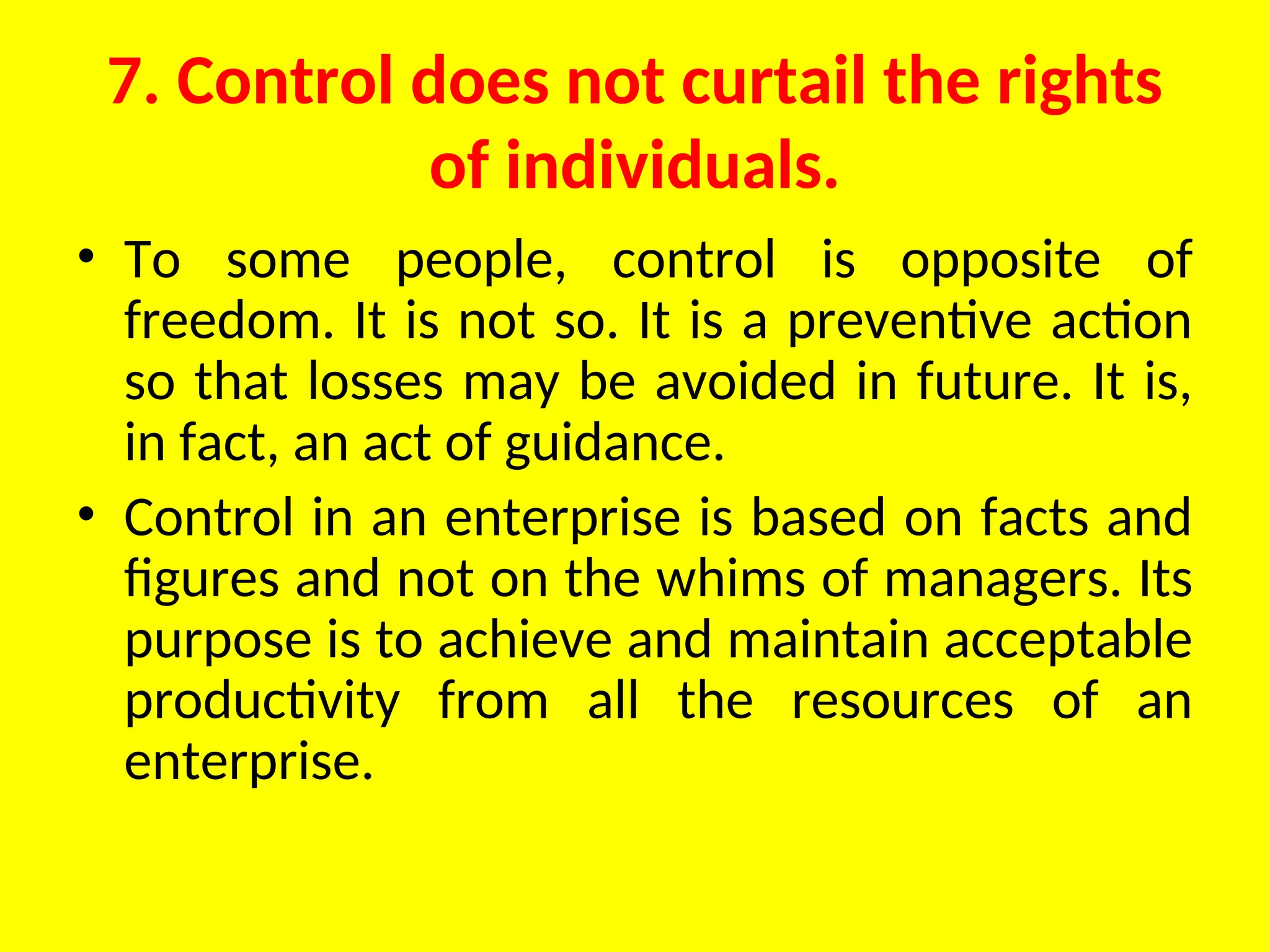 7. Control does not curtail the rights of individuals.

• To some people, control is opposite of freedom. It is not so. It is a preventive action so that losses may be avoided in future. It is, in fact, an act of guidance.

• Control in an enterprise is based on facts and figures and not on the whims of managers. Its purpose is to achieve and maintain acceptable productivity from all the resources of an enterprise.